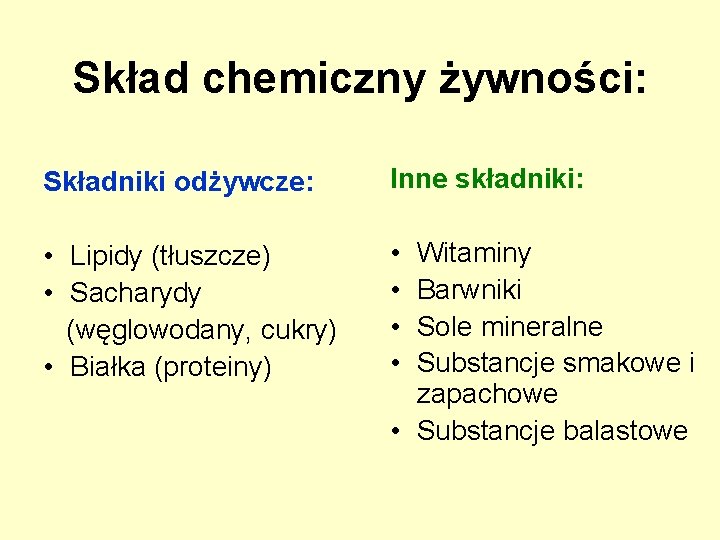 Skład chemiczny żywności:

Składniki odżywcze:

• Lipidy (tłuszcze)
• Sacharydy (węglowodany, cukry)
• Białka (proteiny)

Inne składniki:

• Witaminy
• Barwniki
• Sole mineralne
• Substancje smakowe i zapachowe
• Substancje balastowe